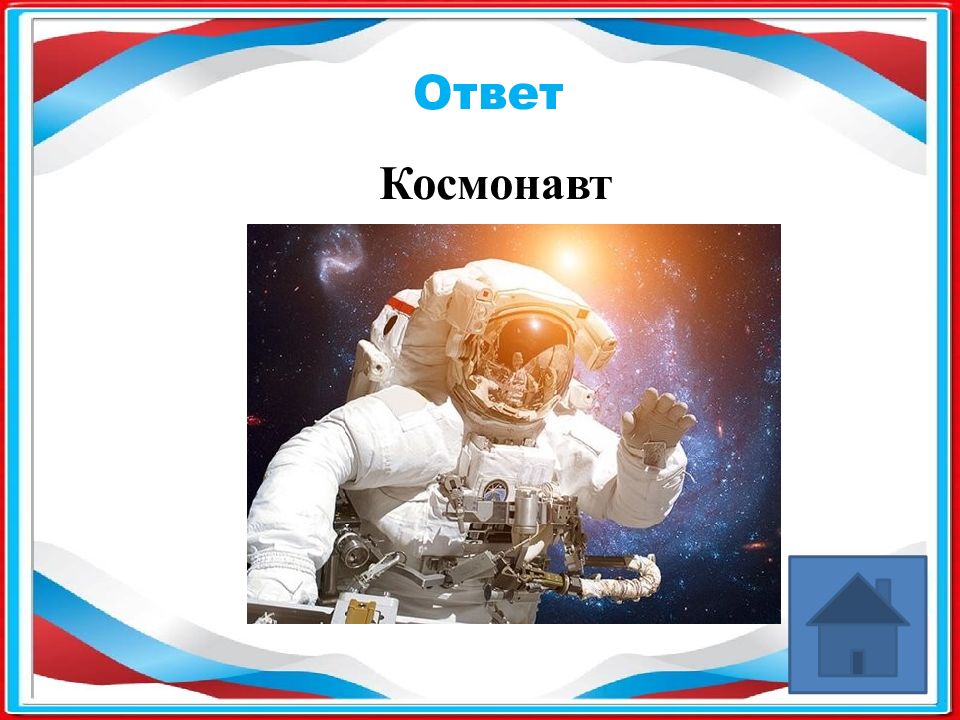 Ответ

Космонавт